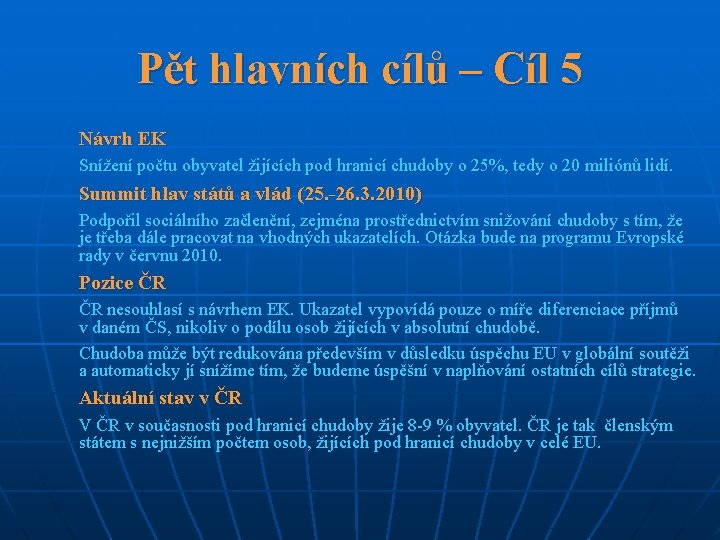 Pět hlavních cílů – Cíl 5

Návrh EK

Snížení počtu obyvatel žijících pod hranicí chudoby o 25%, tedy o 20 miliónů lidí.

Summit hlav států a vlád (25.-26.3.2010)

Podpořil sociálního začlenění, zejména prostřednictvím snižování chudoby s tím, že je třeba dále pracovat na vhodných ukazatelích. Otázka bude na programu Evropské rady v červnu 2010.

Pozice ČR

ČR nesouhlasí s návrhem EK. Ukazatel vypovídá pouze o míře diferenciace příjmů v daném ČS, nikoliv o podílu osob žijících v absolutní chudobě.

Chudoba může být redukována především v důsledku úspěchu EU v globální soutěži a automaticky ji snížíme tím, že budeme úspěšní v naplňování ostatních cílů strategie.

Aktuální stav v ČR

V ČR v současnosti pod hranicí chudoby žije 8-9 % obyvatel. ČR je tak členským státem s nejnižším počtem osob, žijících pod hranicí chudoby v celé EU.